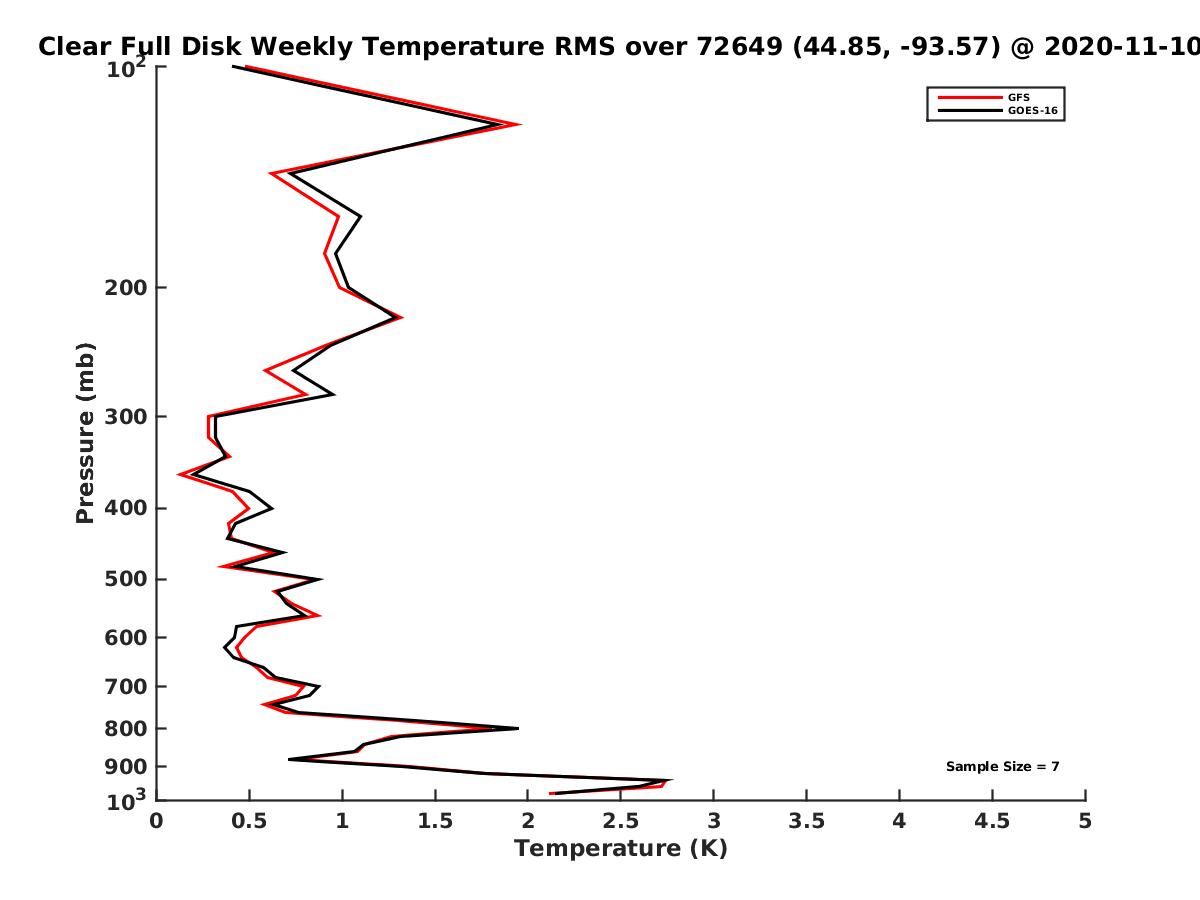 Clear Full Disk Weekly Temperature RMS over 72649 (44.85, -93.57) @ 2020-11-10

GFS
GOES-16

Pressure (mb)

$10^2$
200
300
400
500
600
700
800
900
$10^3$

Sample Size = 7

0 0.5 1 1.5 2 2.5 3 3.5 4 4.5 5
Temperature (K)